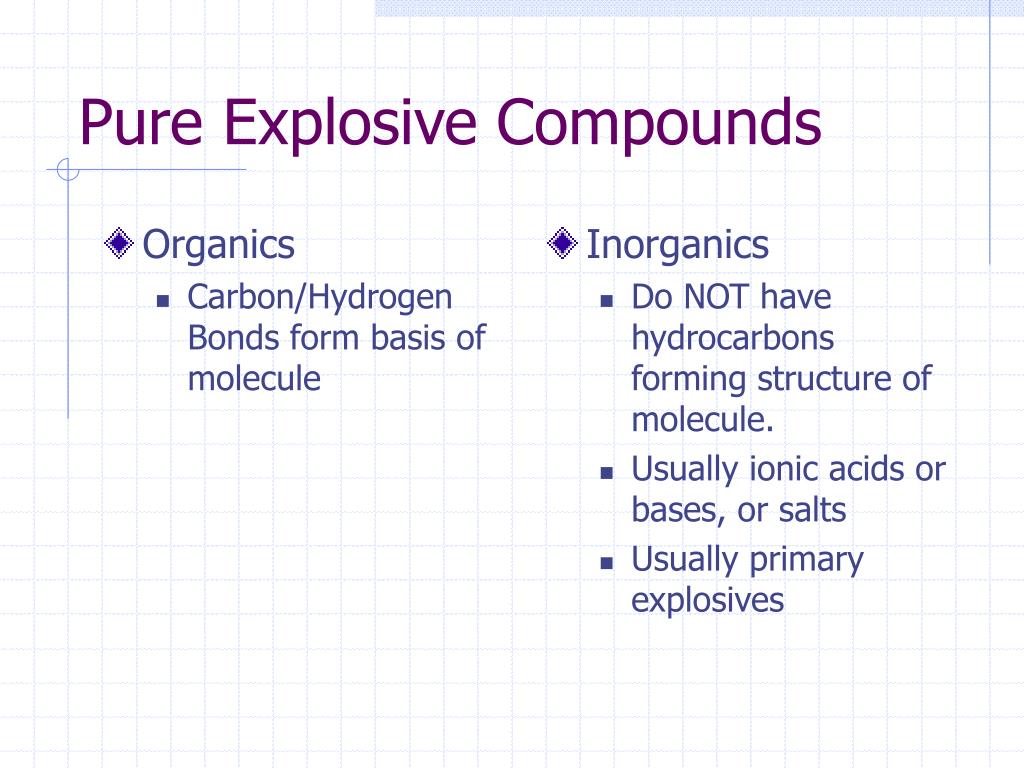 Pure Explosive Compounds

Organics

Carbon/Hydrogen Bonds form basis of molecule

Inorganics

Do NOT have hydrocarbons forming structure of molecule.

Usually ionic acids or bases, or salts

Usually primary explosives